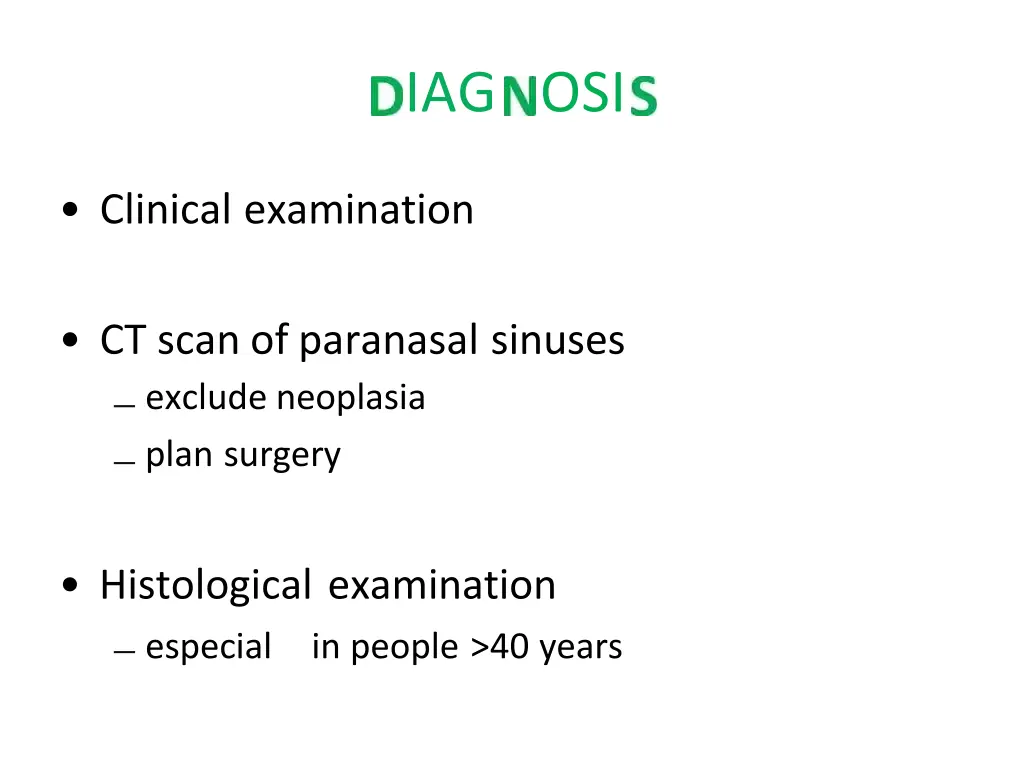 DIAGNOSIS

• Clinical examination

• CT scan of paranasal sinuses
– exclude neoplasia
– plan surgery

• Histological examination
– especial in people >40 years